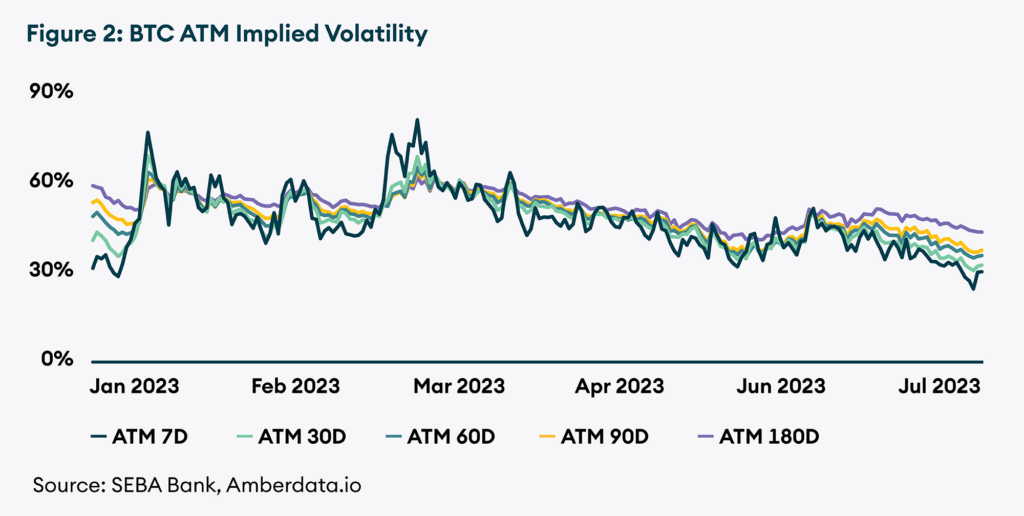 Figure 2: BTC ATM Implied Volatility

90%
60%
30%
0%

Jan 2023 Feb 2023 Mar 2023 Apr 2023 Jun 2023 Jul 2023

ATM 7D ATM 30D ATM 60D ATM 90D ATM 180D

Source: SEBA Bank, Amberdata.io